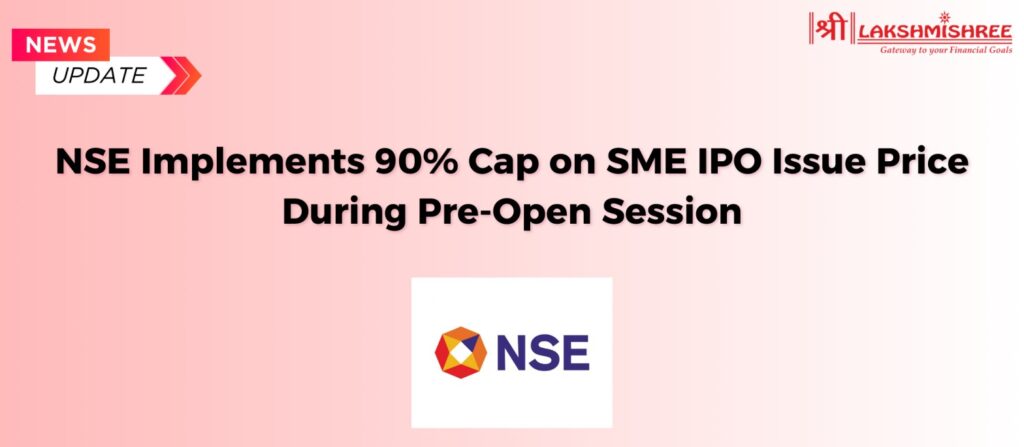 NEWS
UPDATE

श्री LAKSHMISHREE
Gateway to your Financial Goals

NSE Implements 90% Cap on SME IPO Issue Price During Pre-Open Session

NSE